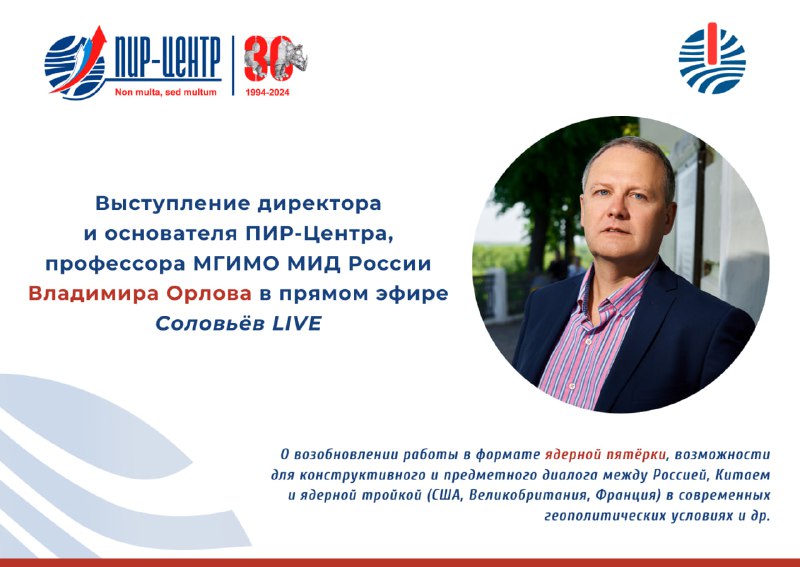 ПИР-ЦЕНТР
Non multa, sed multum
30
1994-2024

Выступление директора и основателя ПИР-Центра, профессора МГИМО МИД России Владимира Орлова в прямом эфире Соловьёв LIVE

О возобновлении работы в формате ядерной пятёрки, возможности для конструктивного и предметного диалога между Россией, Китаем и ядерной тройкой (США, Великобритания, Франция) в современных геополитических условиях и др.